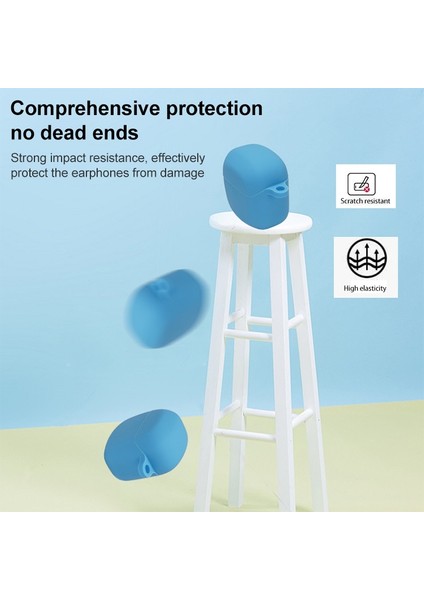 Comprehensive protection no dead ends

Strong impact resistance, effectively protect the earphones from damage

Scratch resistant

High elasticity